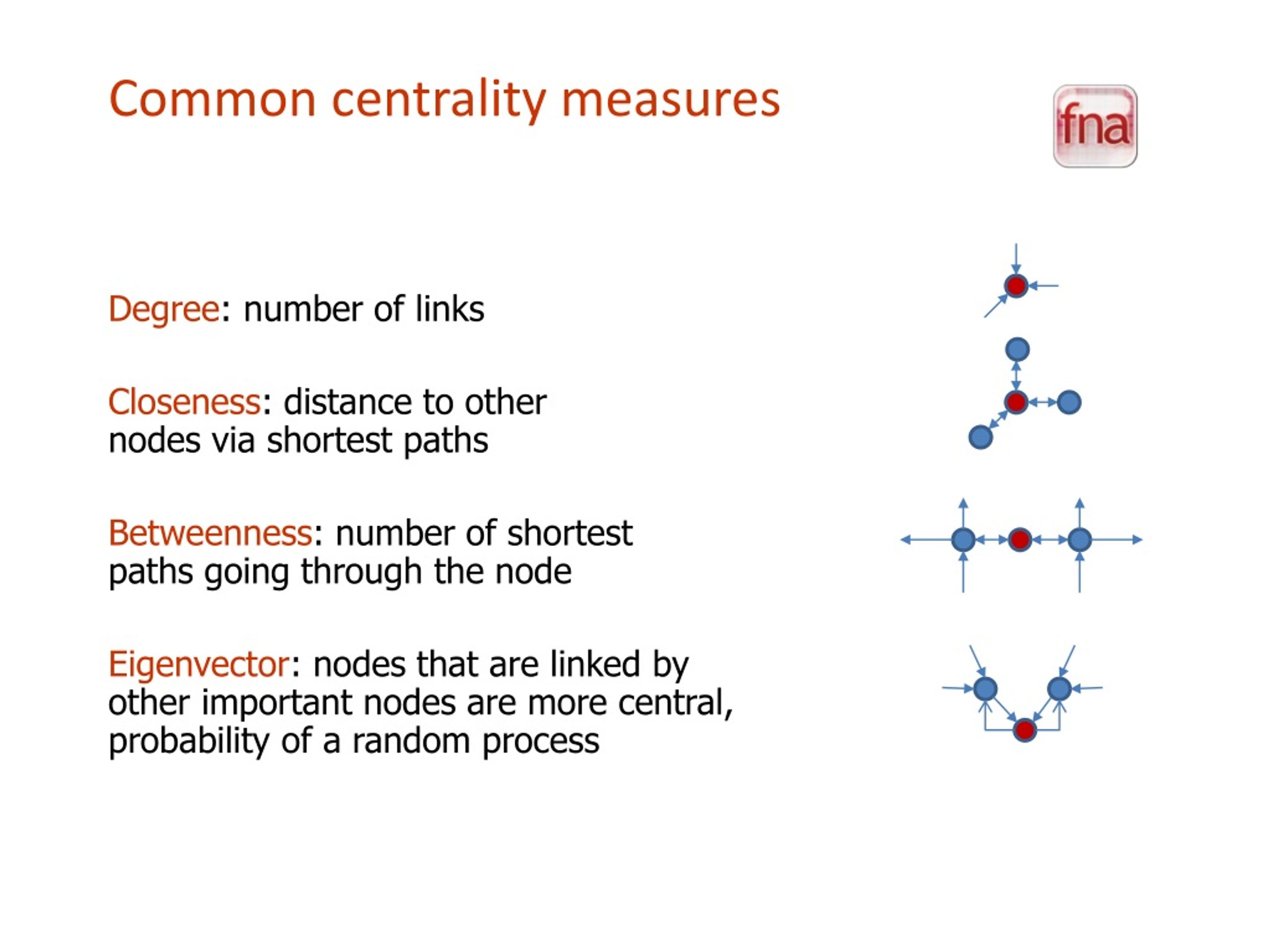 Common centrality measures

fna

Degree: number of links

Closeness: distance to other nodes via shortest paths

Betweenness: number of shortest paths going through the node

Eigenvector: nodes that are linked by other important nodes are more central, probability of a random process